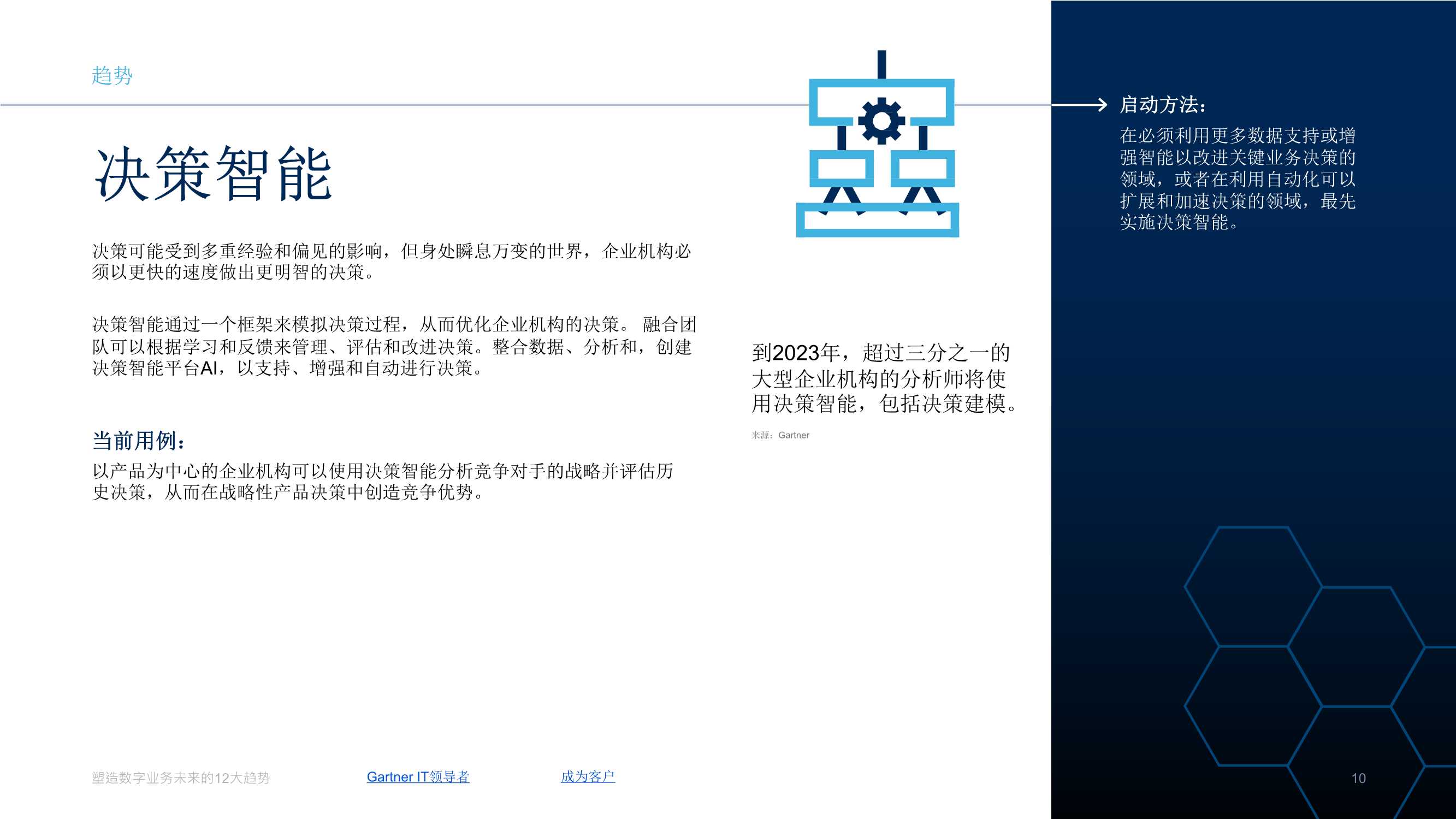 趋势

决策智能

决策可能受到多重经验和偏见的影响，但身处瞬息万变的世界，企业机构必须以更快的速度做出更明智的决策。

决策智能通过一个框架来模拟决策过程，从而优化企业机构的决策。 融合团队可以根据学习和反馈来管理、评估和改进决策。整合数据、分析和，创建决策智能平台AI，以支持、增强和自动进行决策。

当前用例：

以产品为中心的企业机构可以使用决策智能分析竞争对手的战略并评估历史决策，从而在战略性产品决策中创造竞争优势。

到2023年，超过三分之一的大型企业机构的分析师将使用决策智能，包括决策建模。

来源：Gartner

启动方法：

在必须利用更多数据支持或增强智能以改进关键业务决策的领域，或者在利用自动化可以扩展和加速决策的领域，最先实施决策智能。

塑造数字业务未来的12大趋势

Gartner IT领导者

成为客户

10